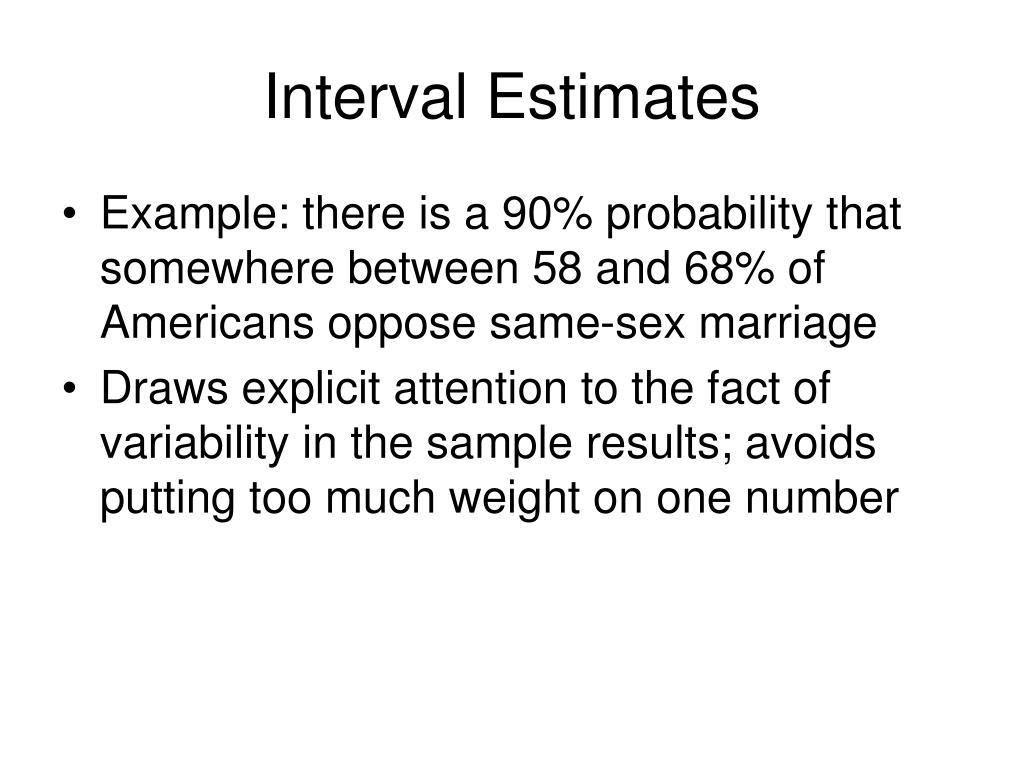 Interval Estimates

• Example: there is a 90% probability that somewhere between 58 and 68% of Americans oppose same-sex marriage

• Draws explicit attention to the fact of variability in the sample results; avoids putting too much weight on one number